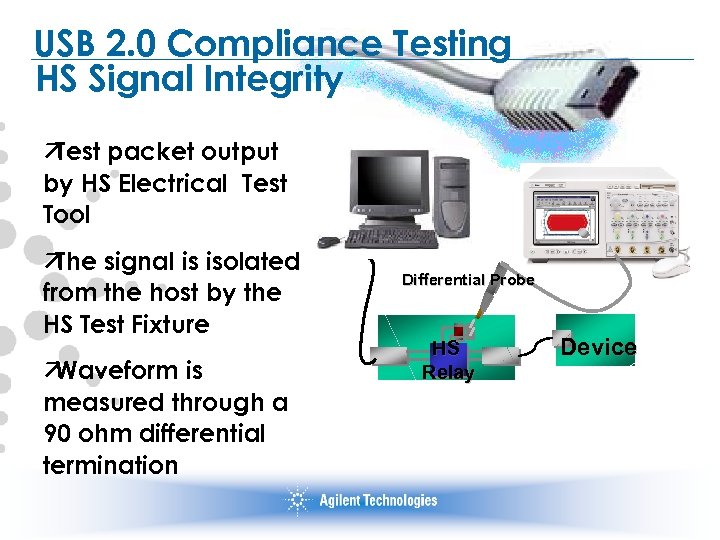 USB 2.0 Compliance Testing
HS Signal Integrity

↗Test packet output by HS Electrical Test Tool

↗The signal is isolated from the host by the HS Test Fixture

↗Waveform is measured through a 90 ohm differential termination

Differential Probe

HS Relay

Device

Agilent Technologies